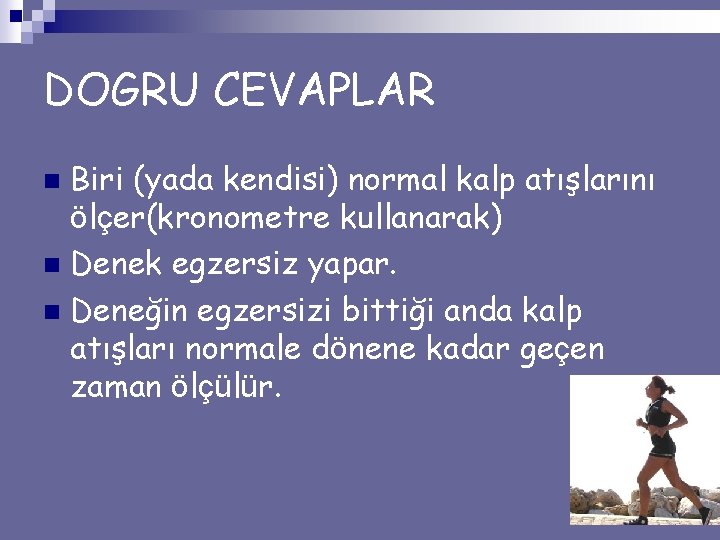 DOGRU CEVAPLAR

Biri (yada kendisi) normal kalp atışlarını ölçer(kronometre kullanarak)

Denek egzersiz yapar.

Deneğin egzersizi bittiği anda kalp atışları normale dönene kadar geçen zaman ölçülür.